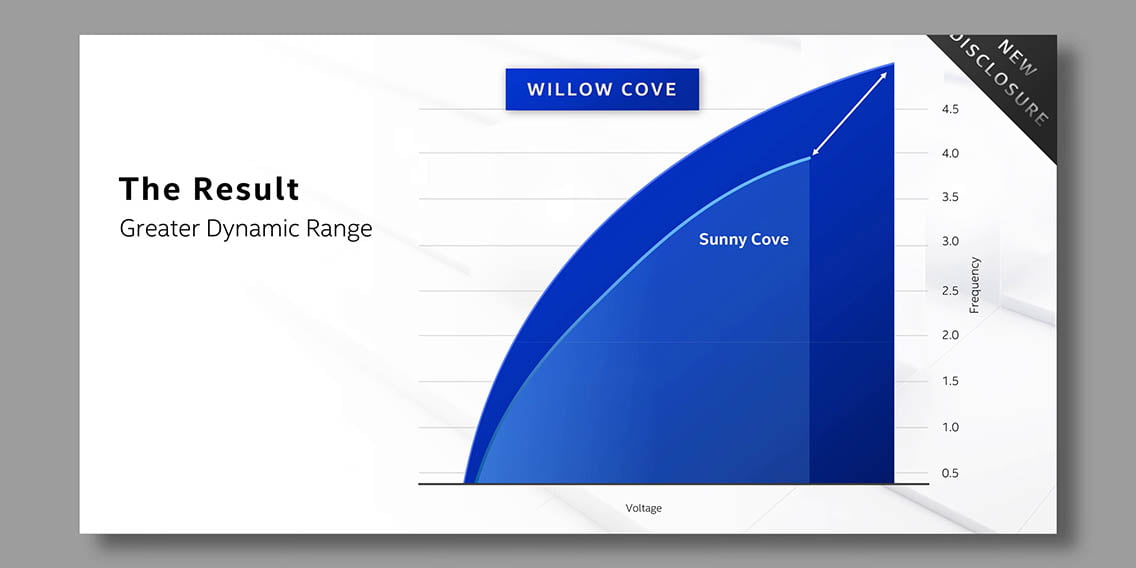 NEW DISCLOSURE

The Result
Greater Dynamic Range

WILLOW COVE

Sunny Cove

4.5
4.0
3.5
3.0
2.5
2.0
1.5
1.0
0.5

Frequency

Voltage